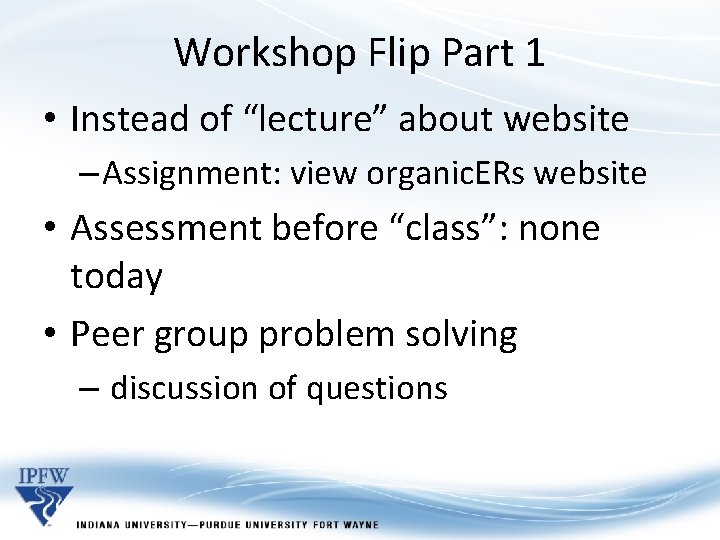 Workshop Flip Part 1

• Instead of "lecture" about website
– Assignment: view organicERs website

• Assessment before "class": none today

• Peer group problem solving
– discussion of questions

IPFW

INDIANA UNIVERSITY—PURDUE UNIVERSITY FORT WAYNE